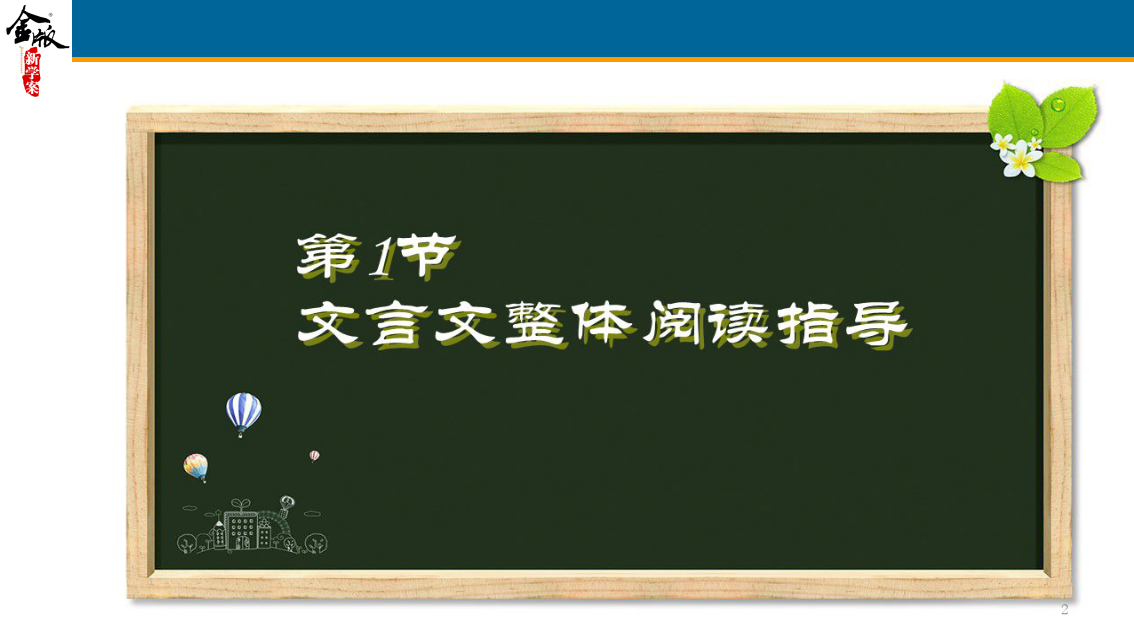 金版
新学案

第1节
文言文整体阅读指导

2